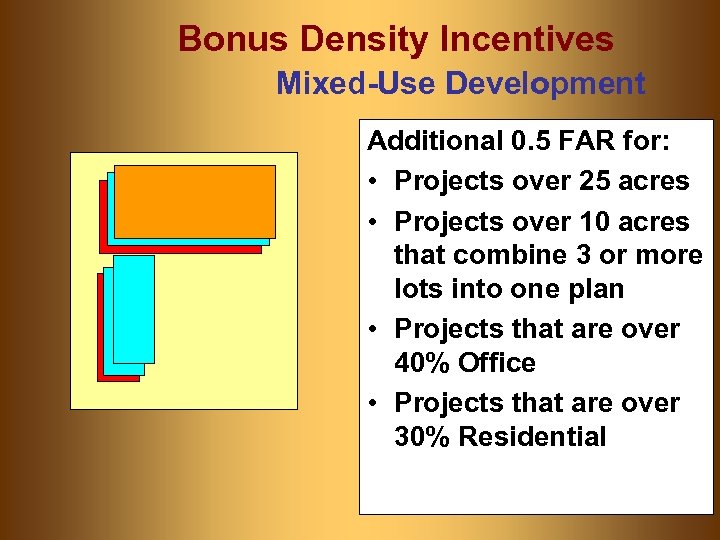 Bonus Density Incentives

Mixed-Use Development

Additional 0.5 FAR for:

• Projects over 25 acres
• Projects over 10 acres that combine 3 or more lots into one plan
• Projects that are over 40% Office
• Projects that are over 30% Residential